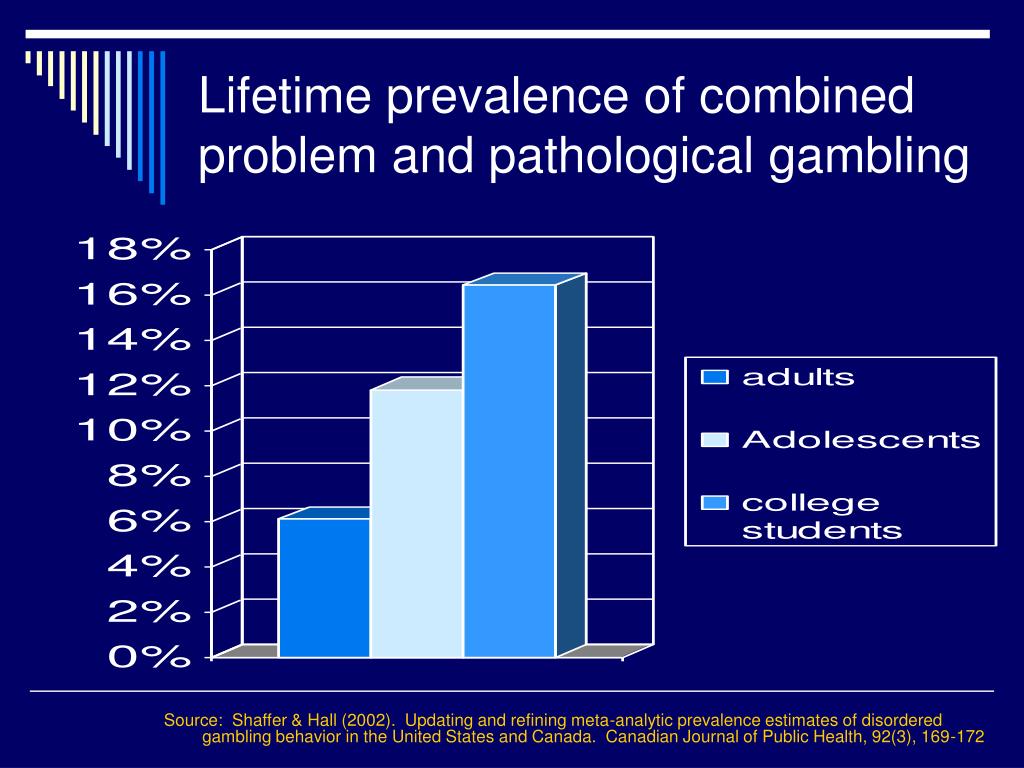 Lifetime prevalence of combined problem and pathological gambling

18%
16%
14%
12%
10%
8%
6%
4%
2%
0%

adults
Adolescents
college students

Source: Shaffer & Hall (2002). Updating and refining meta-analytic prevalence estimates of disordered gambling behavior in the United States and Canada. Canadian Journal of Public Health, 92(3), 169-172